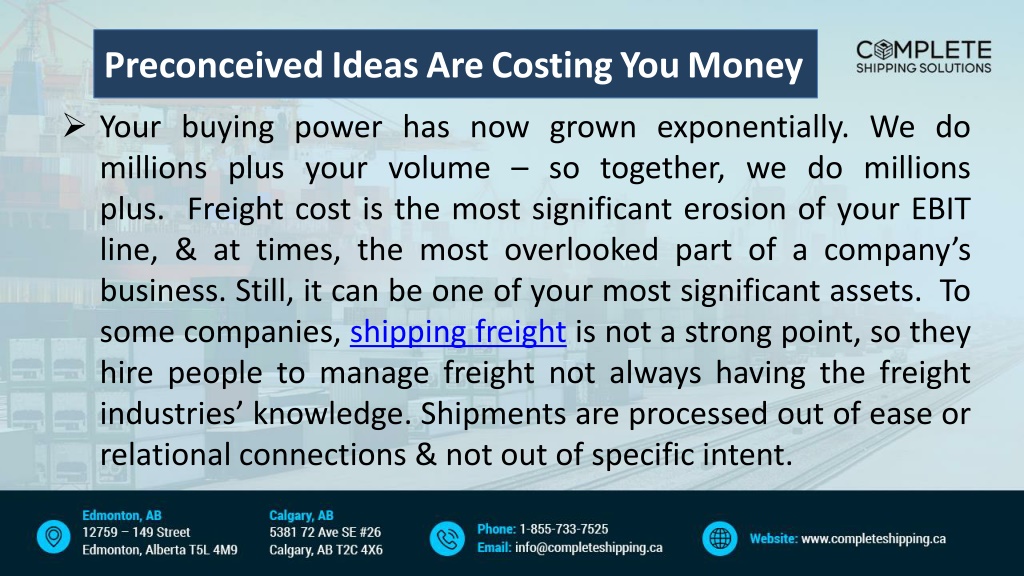 Preconceived Ideas Are Costing You Money

COMPLETE
SHIPPING SOLUTIONS

➢ Your buying power has now grown exponentially. We do millions plus your volume – so together, we do millions plus. Freight cost is the most significant erosion of your EBIT line, & at times, the most overlooked part of a company's business. Still, it can be one of your most significant assets. To some companies, shipping freight is not a strong point, so they hire people to manage freight not always having the freight industries' knowledge. Shipments are processed out of ease or relational connections & not out of specific intent.

Edmonton, AB
12759 – 149 Street
Edmonton, Alberta T5L 4M9

Calgary, AB
5381 72 Ave SE #26
Calgary, AB T2C 4X6

Phone: 1-855-733-7525
Email: info@completeshipping.ca

Website: www.completeshipping.ca